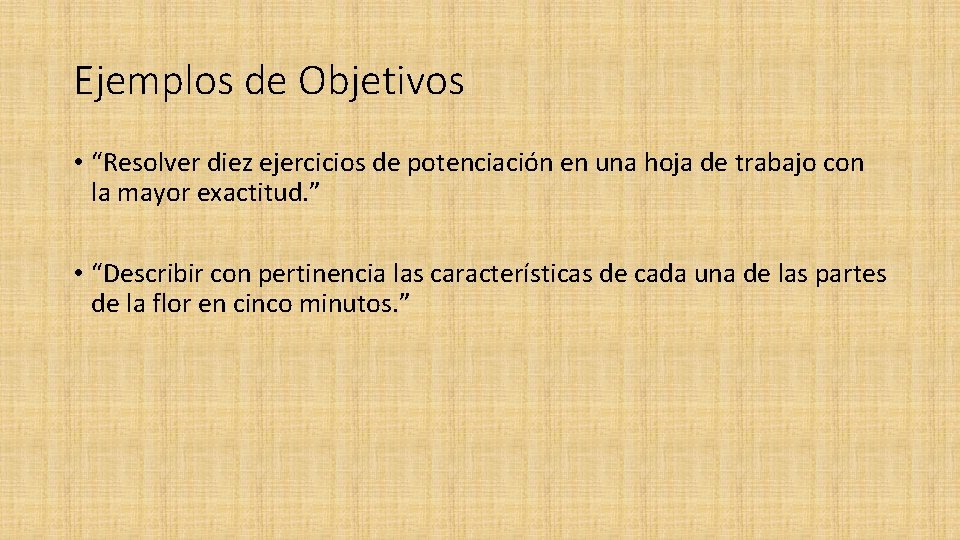 Ejemplos de Objetivos

• “Resolver diez ejercicios de potenciación en una hoja de trabajo con la mayor exactitud.”

• “Describir con pertinencia las características de cada una de las partes de la flor en cinco minutos.”